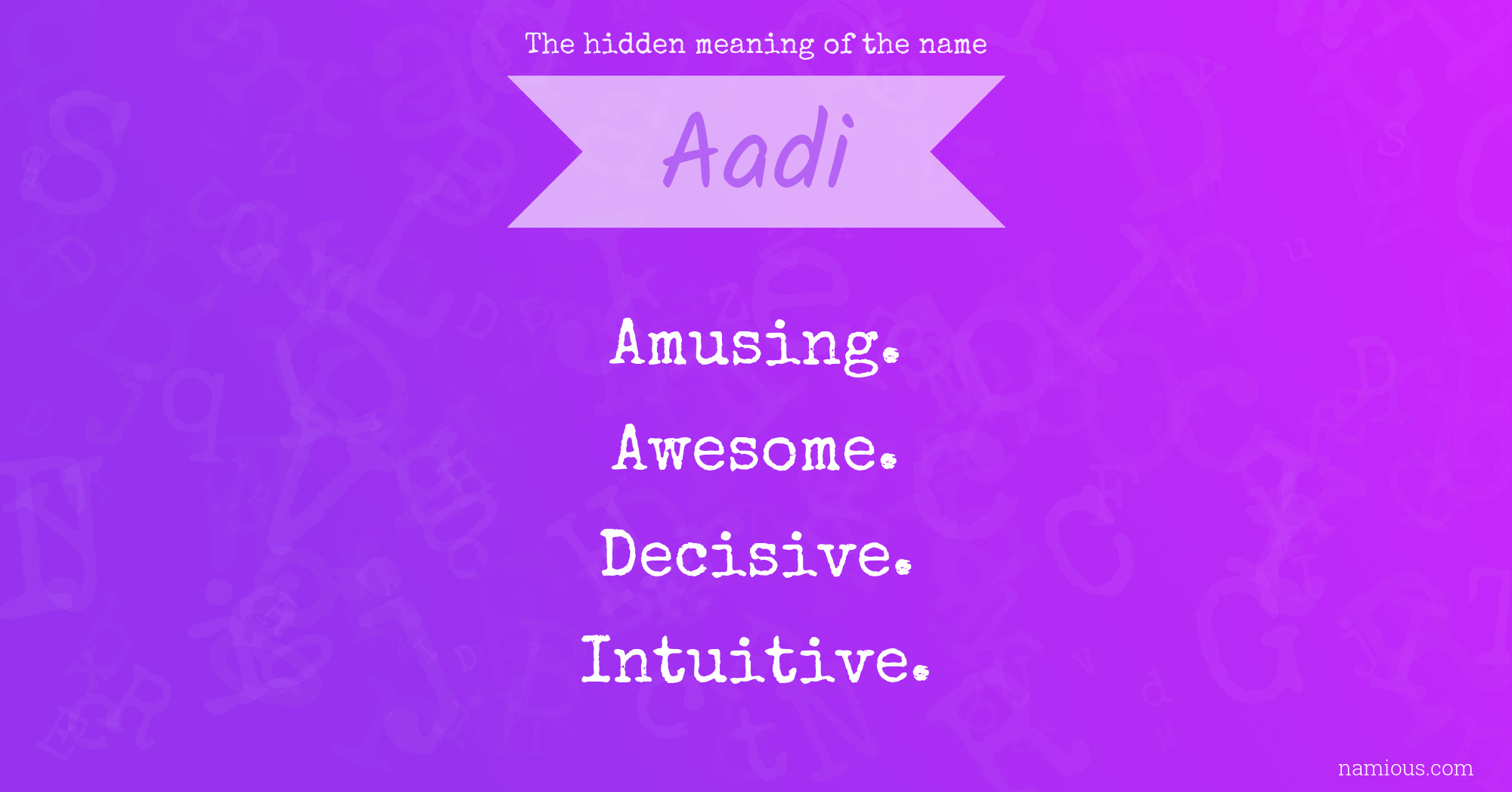 The hidden meaning of the name

Aadi

Amusing.

Awesome.

Decisive.

Intuitive.

namious.com